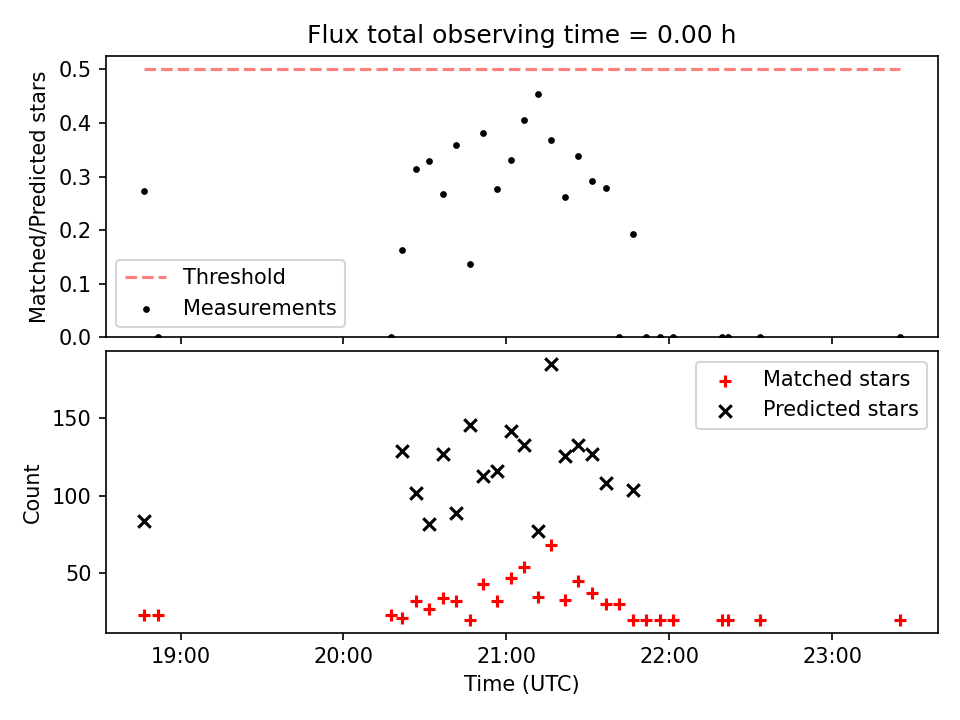 Flux total observing time = 0.00 h

Matched/Predicted stars

0.5
0.4
0.3
0.2
0.1
0.0

Threshold
Measurements

Count

150
100
50

Matched stars
Predicted stars

19:00
20:00
21:00
22:00
23:00

Time (UTC)